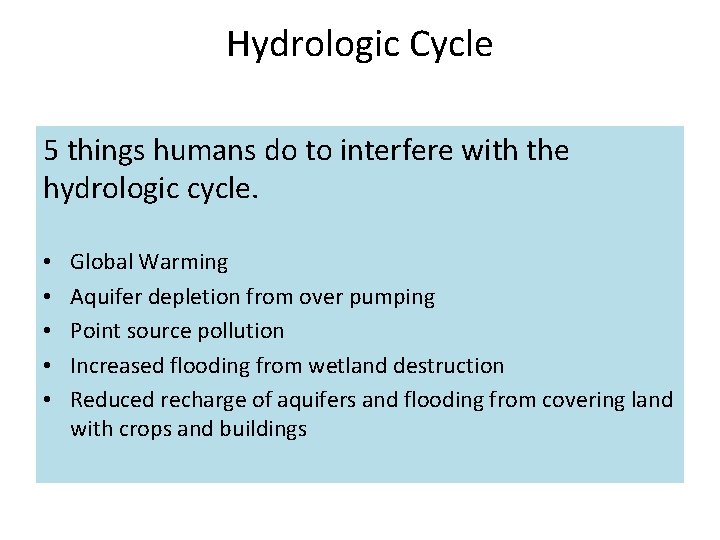 Hydrologic Cycle

5 things humans do to interfere with the hydrologic cycle.

• Global Warming
• Aquifer depletion from over pumping
• Point source pollution
• Increased flooding from wetland destruction
• Reduced recharge of aquifers and flooding from covering land with crops and buildings